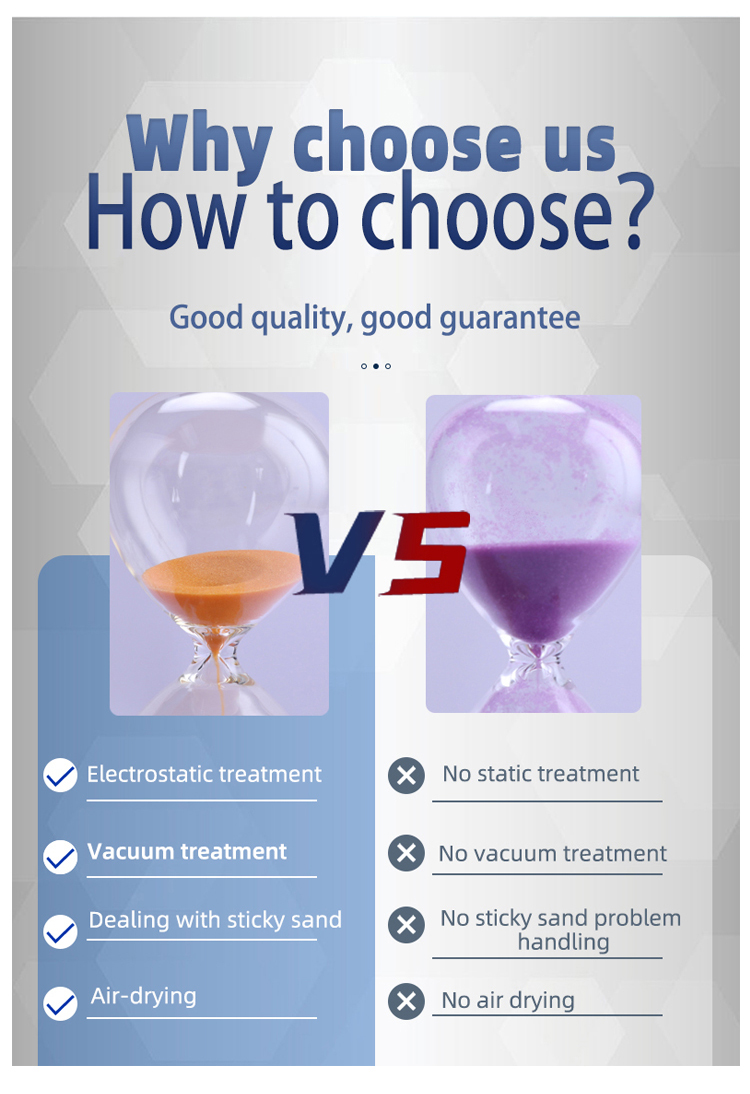 Why choose us
How to choose?

Good quality, good guarantee

VS

Electrostatic treatment

Vacuum treatment

Dealing with sticky sand

Air-drying

No static treatment

No vacuum treatment

No sticky sand problem handling

No air drying